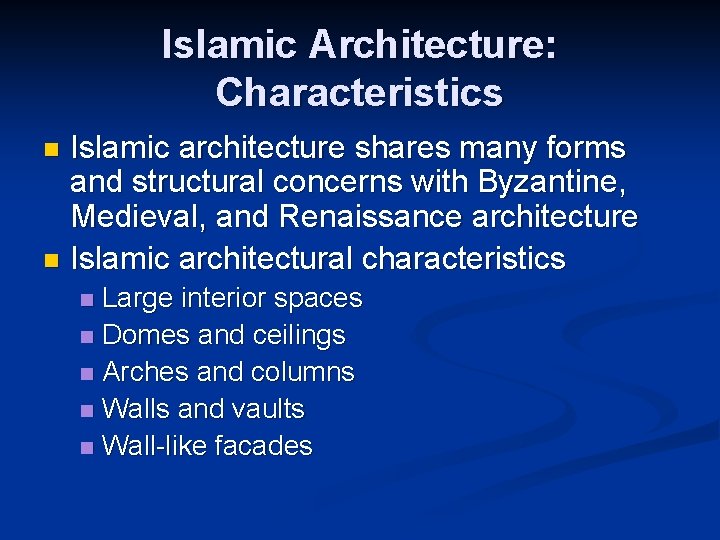 Islamic Architecture: Characteristics

- Islamic architecture shares many forms and structural concerns with Byzantine, Medieval, and Renaissance architecture
- Islamic architectural characteristics
  - Large interior spaces
  - Domes and ceilings
  - Arches and columns
  - Walls and vaults
  - Wall-like facades